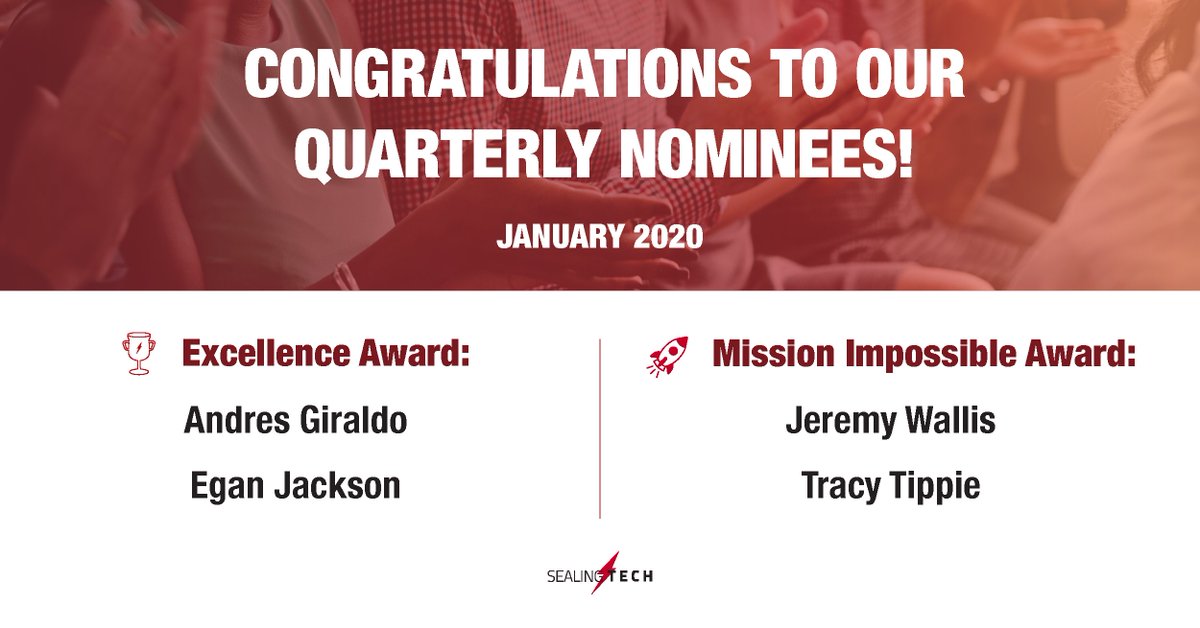 CONGRATULATIONS TO OUR QUARTERLY NOMINEES!

JANUARY 2020

Excellence Award:

Andres Giraldo

Egan Jackson

Mission Impossible Award:

Jeremy Wallis

Tracy Tippie

SEALING TECH